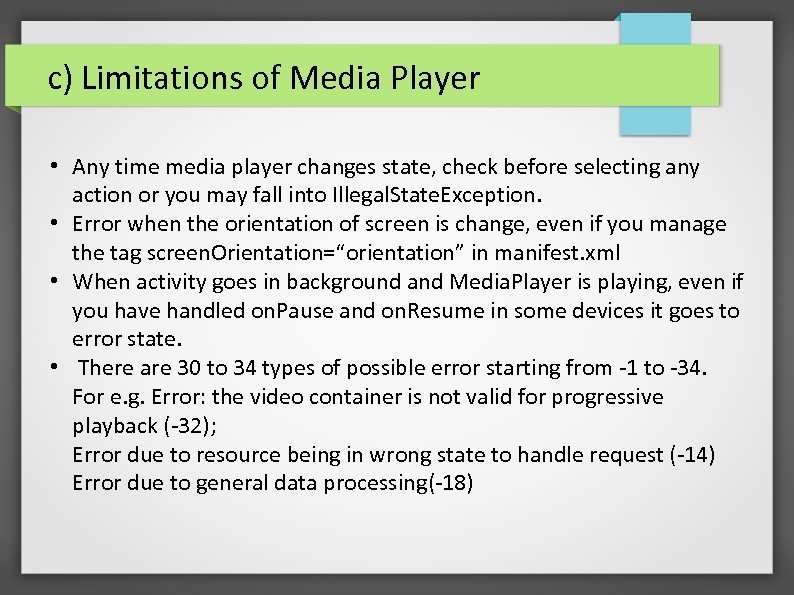 c) Limitations of Media Player

• Any time media player changes state, check before selecting any action or you may fall into IllegalStateException.
• Error when the orientation of screen is change, even if you manage the tag screenOrientation="orientation" in manifest.xml
• When activity goes in background and MediaPlayer is playing, even if you have handled onPause and onResume in some devices it goes to error state.
• There are 30 to 34 types of possible error starting from -1 to -34. For e.g. Error: the video container is not valid for progressive playback (-32);
Error due to resource being in wrong state to handle request (-14)
Error due to general data processing(-18)